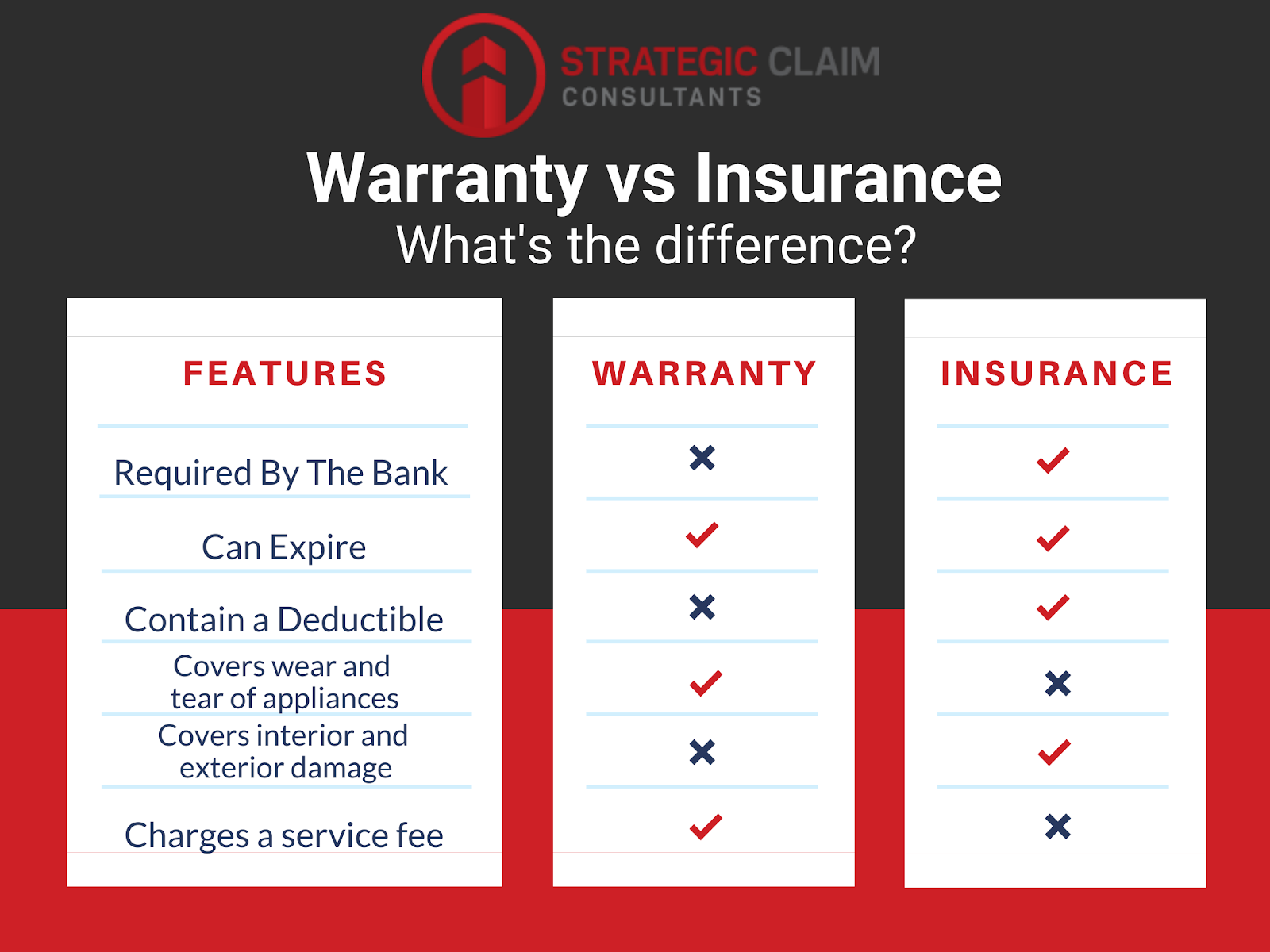 STRATEGIC CLAIM
CONSULTANTS

Warranty vs Insurance
What's the difference?

| FEATURES | WARRANTY | INSURANCE |
|---|---|---|
| Required By The Bank | ✗ | ✓ |
| Can Expire | ✓ | ✓ |
| Contain a Deductible | ✗ | ✓ |
| Covers wear and tear of appliances | ✓ | ✗ |
| Covers interior and exterior damage | ✗ | ✓ |
| Charges a service fee | ✓ | ✗ |